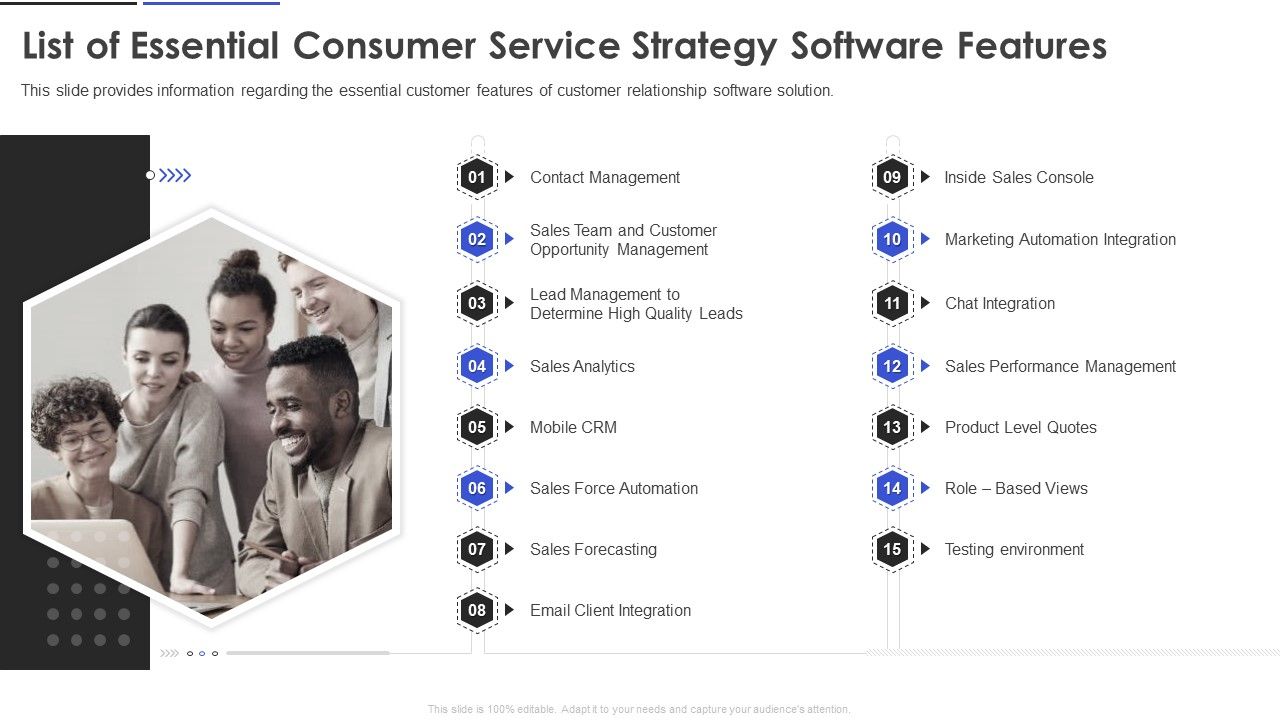 List of Essential Consumer Service Strategy Software Features

This slide provides information regarding the essential customer features of customer relationship software solution.

01 Contact Management

02 Sales Team and Customer Opportunity Management

03 Lead Management to Determine High Quality Leads

04 Sales Analytics

05 Mobile CRM

06 Sales Force Automation

07 Sales Forecasting

08 Email Client Integration

09 Inside Sales Console

10 Marketing Automation Integration

11 Chat Integration

12 Sales Performance Management

13 Product Level Quotes

14 Role – Based Views

15 Testing environment

This slide is 100% editable. Adapt it to your needs and capture your audience's attention.